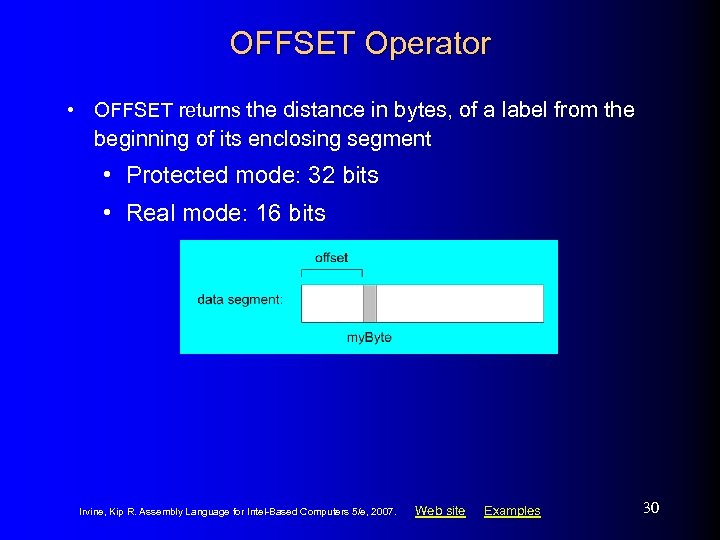 OFFSET Operator

• OFFSET returns the distance in bytes, of a label from the beginning of its enclosing segment

• Protected mode: 32 bits

• Real mode: 16 bits

offset

data segment:

myByte

Irvine, Kip R. Assembly Language for Intel-Based Computers 5/e, 2007. Web site Examples 30